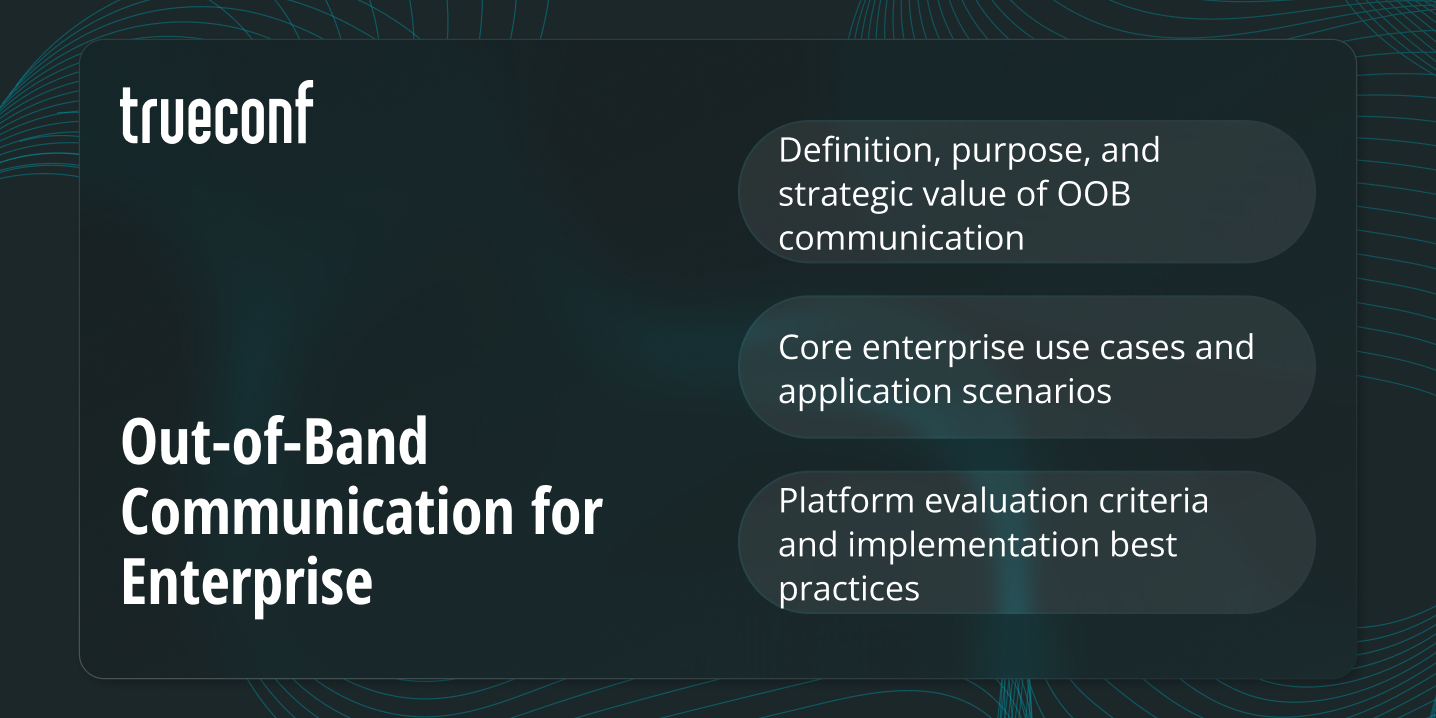 trueconf

Out-of-Band Communication for Enterprise

Definition, purpose, and strategic value of OOB communication

Core enterprise use cases and application scenarios

Platform evaluation criteria and implementation best practices